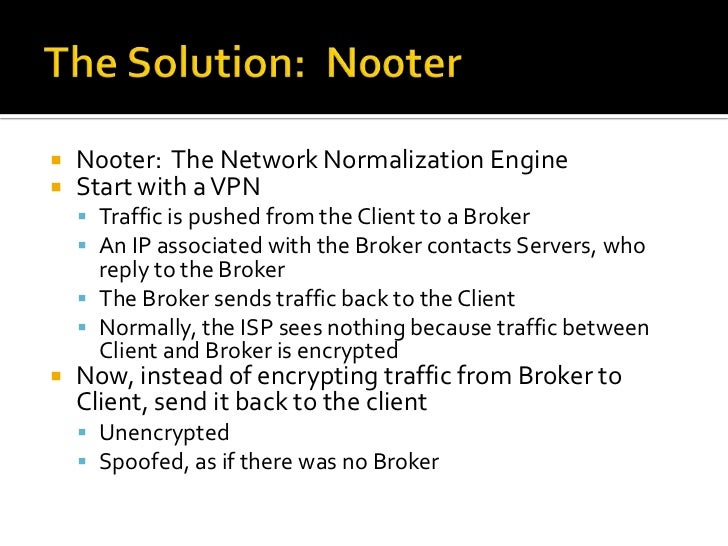 The Solution: Nooter

- Nooter: The Network Normalization Engine
- Start with a VPN
  - Traffic is pushed from the Client to a Broker
  - An IP associated with the Broker contacts Servers, who reply to the Broker
  - The Broker sends traffic back to the Client
  - Normally, the ISP sees nothing because traffic between Client and Broker is encrypted
- Now, instead of encrypting traffic from Broker to Client, send it back to the client
  - Unencrypted
  - Spoofed, as if there was no Broker